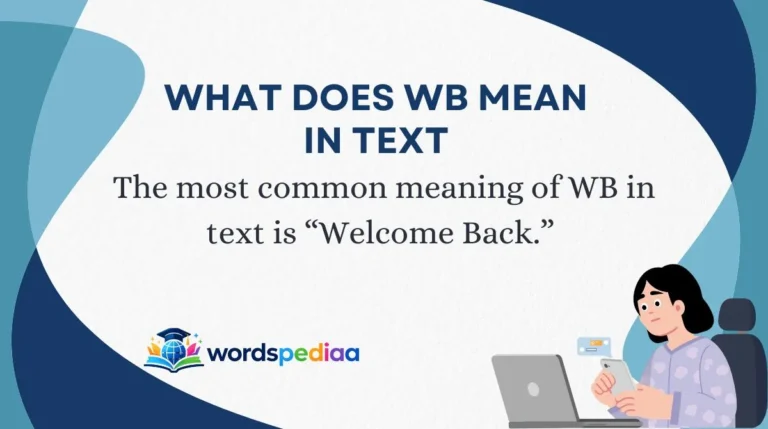 WHAT DOES WB MEAN IN TEXT

The most common meaning of WB in text is “Welcome Back.”

wordspediaa